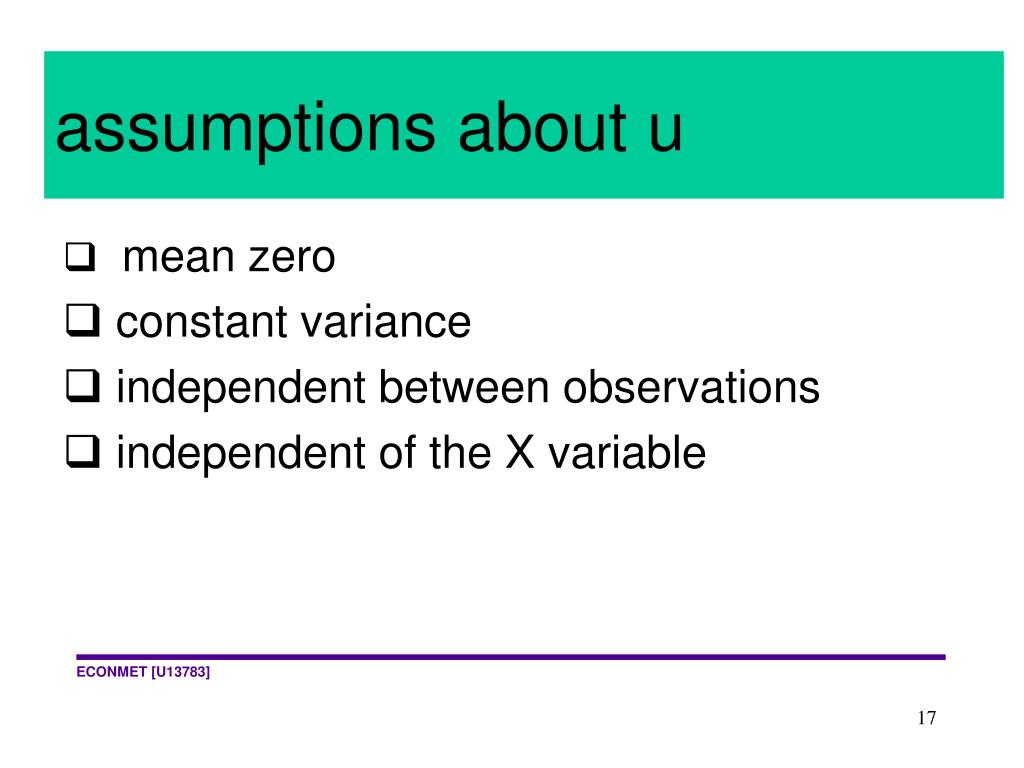 assumptions about u

❑ mean zero
❑ constant variance
❑ independent between observations
❑ independent of the X variable

ECONMET [U13783]

17